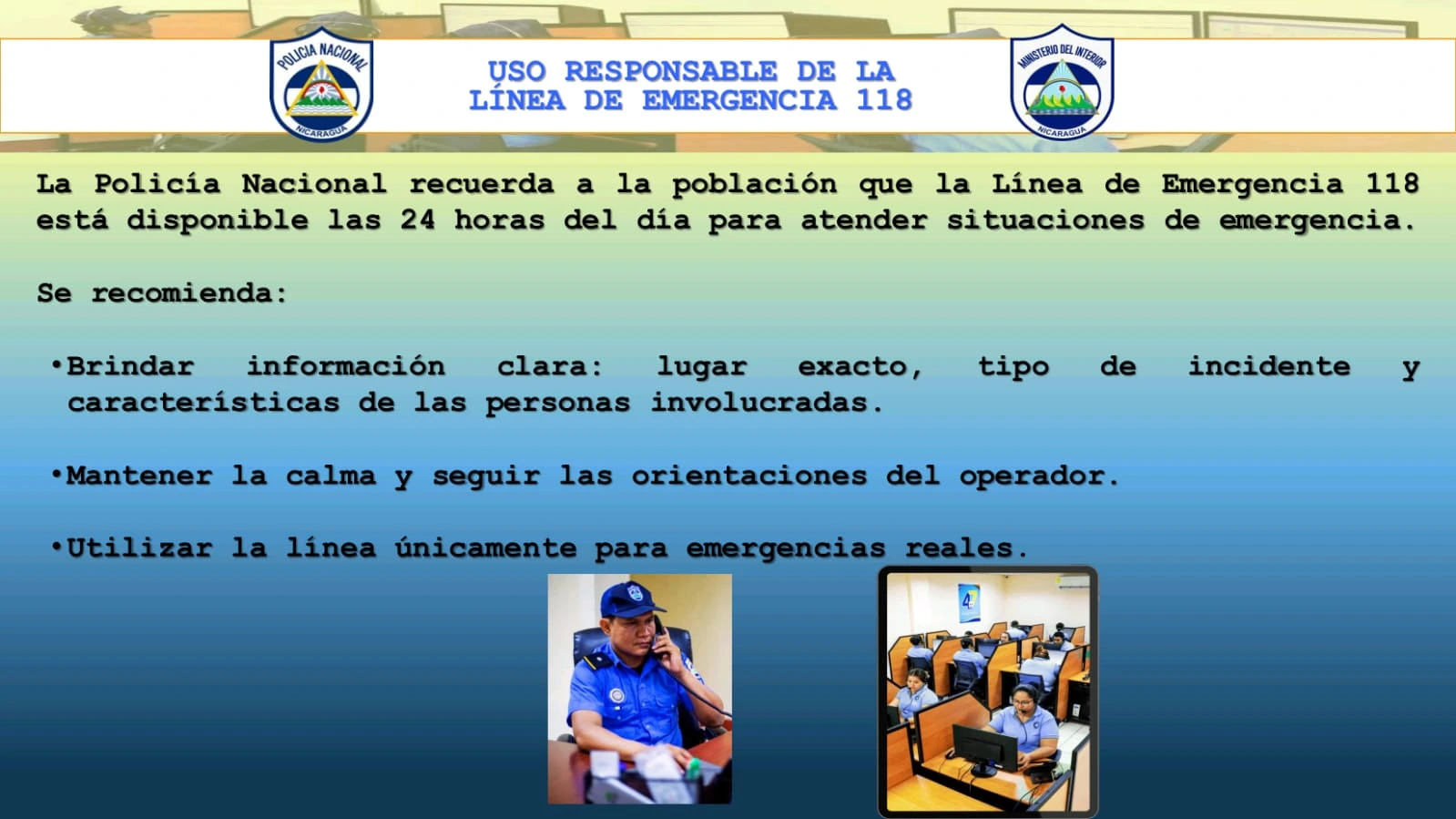 POLICIA NACIONAL
NICARAGUA

USO RESPONSABLE DE LA LÍNEA DE EMERGENCIA 118

MINISTERIO DEL INTERIOR
NICARAGUA

La Policía Nacional recuerda a la población que la Línea de Emergencia 118 está disponible las 24 horas del día para atender situaciones de emergencia.

Se recomienda:

•Brindar información clara: lugar exacto, tipo de incidente y características de las personas involucradas.

•Mantener la calma y seguir las orientaciones del operador.

•Utilizar la línea únicamente para emergencias reales.